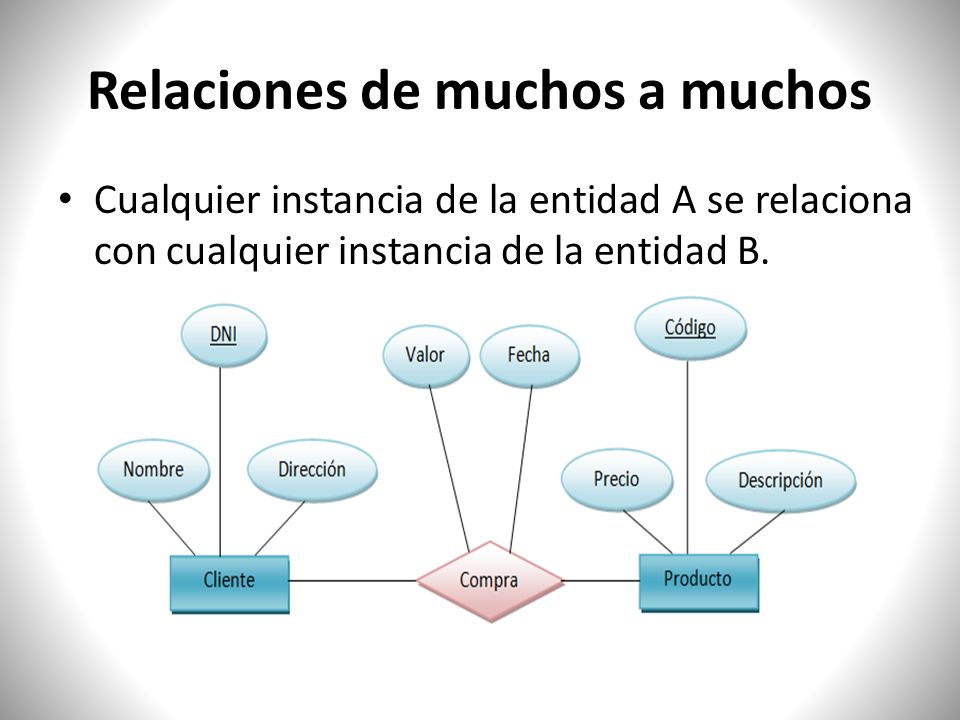 Relaciones de muchos a muchos

• Cualquier instancia de la entidad A se relaciona con cualquier instancia de la entidad B.

DNI

Valor

Fecha

Código

Nombre

Dirección

Precio

Descripción

Cliente

Compra

Producto